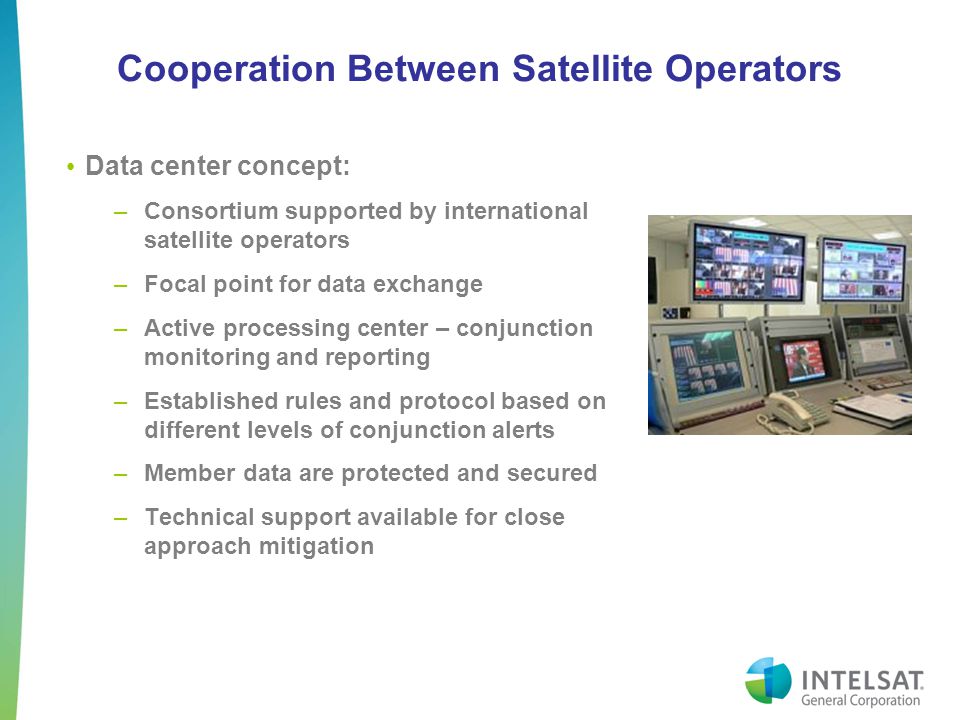 Cooperation Between Satellite Operators

• Data center concept:
– Consortium supported by international satellite operators
– Focal point for data exchange
– Active processing center – conjunction monitoring and reporting
– Established rules and protocol based on different levels of conjunction alerts
– Member data are protected and secured
– Technical support available for close approach mitigation

INTELSAT.
General Corporation